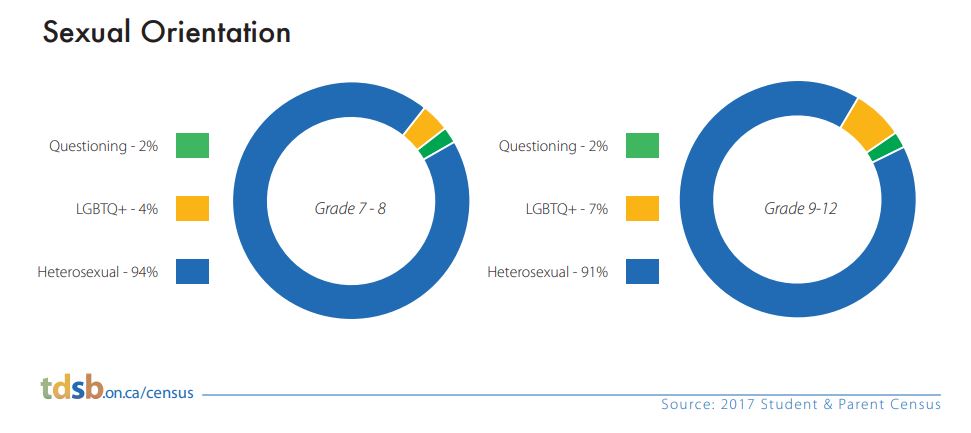 Sexual Orientation

Questioning - 2%

LGBTQ+ - 4%

Heterosexual - 94%

Grade 7 - 8

Questioning - 2%

LGBTQ+ - 7%

Heterosexual - 91%

Grade 9-12

tdsb.on.ca/census

Source: 2017 Student & Parent Census